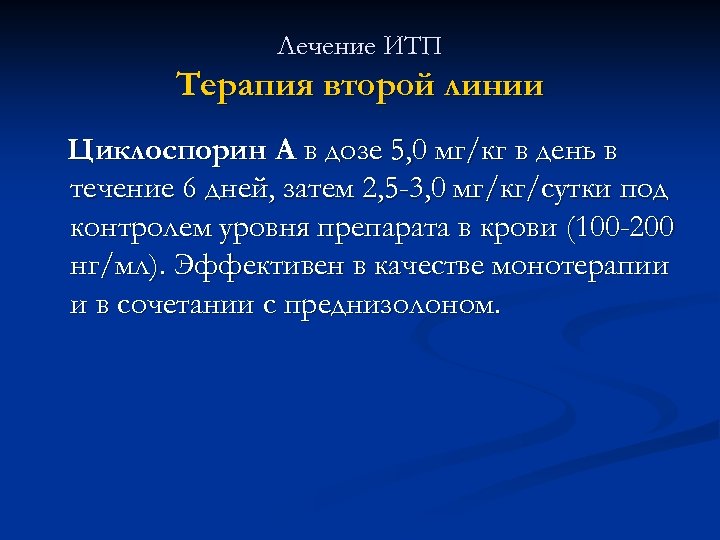 Лечение ИТП
Терапия второй линии

Циклоспорин А в дозе 5,0 мг/кг в день в течение 6 дней, затем 2,5-3,0 мг/кг/сутки под контролем уровня препарата в крови (100-200 нг/мл). Эффективен в качестве монотерапии и в сочетании с преднизолоном.